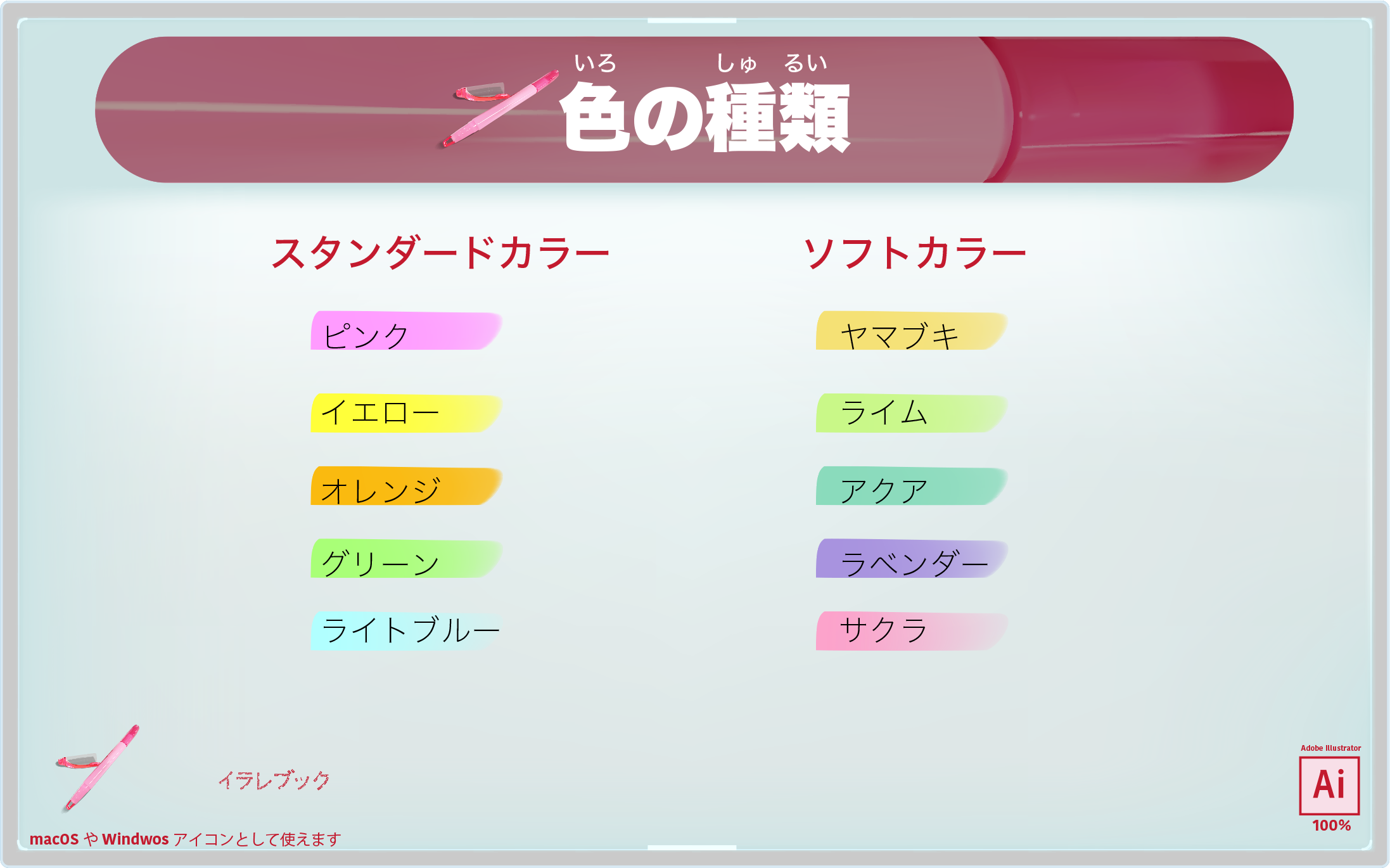 いろ　しゅ　るい
色の種類

スタンダードカラー

ピンク

イエロー

オレンジ

グリーン

ライトブルー

ソフトカラー

ヤマブキ

ライム

アクア

ラベンダー

サクラ

イラレブック

macOS や Windwos アイコンとして使えます

Adobe Illustrator
Ai
100%